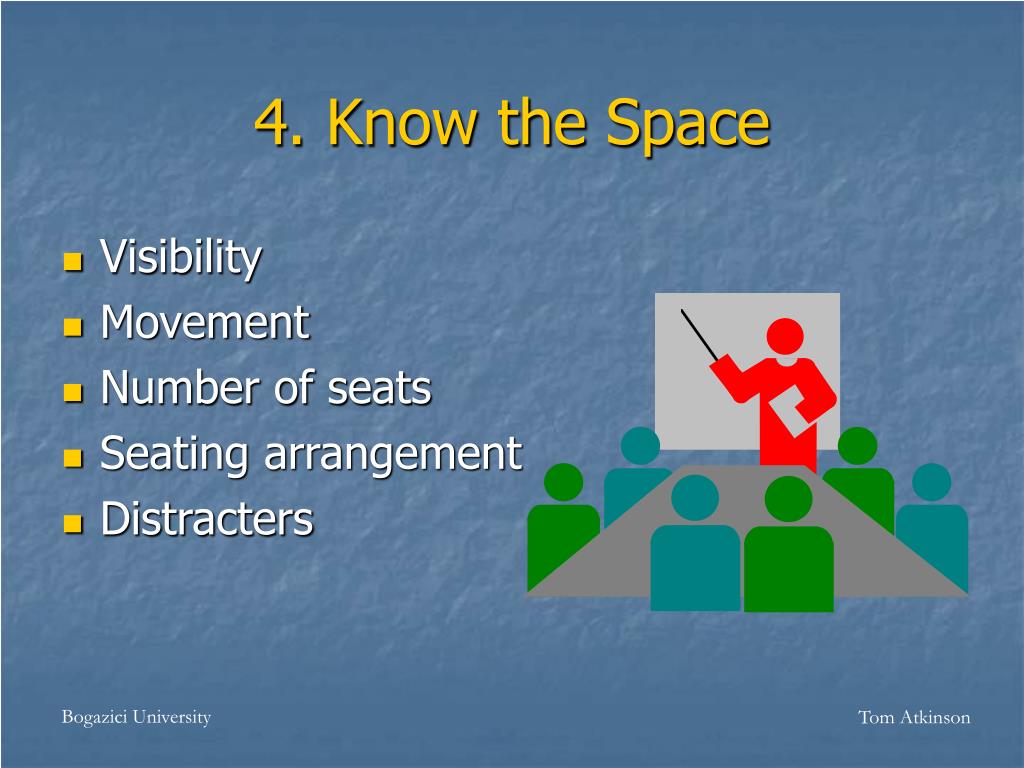 4. Know the Space

- Visibility
- Movement
- Number of seats
- Seating arrangement
- Distracters

Bogazici University

Tom Atkinson